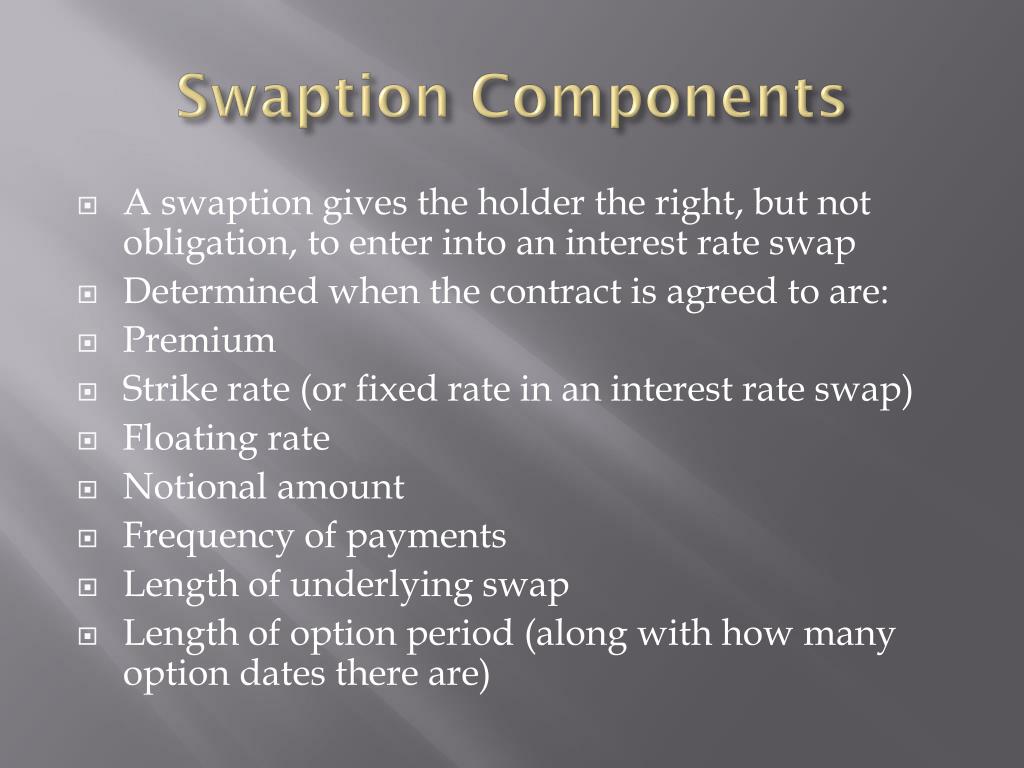 Swaption Components

A swaption gives the holder the right, but not obligation, to enter into an interest rate swap
Determined when the contract is agreed to are:
Premium
Strike rate (or fixed rate in an interest rate swap)
Floating rate
Notional amount
Frequency of payments
Length of underlying swap
Length of option period (along with how many option dates there are)